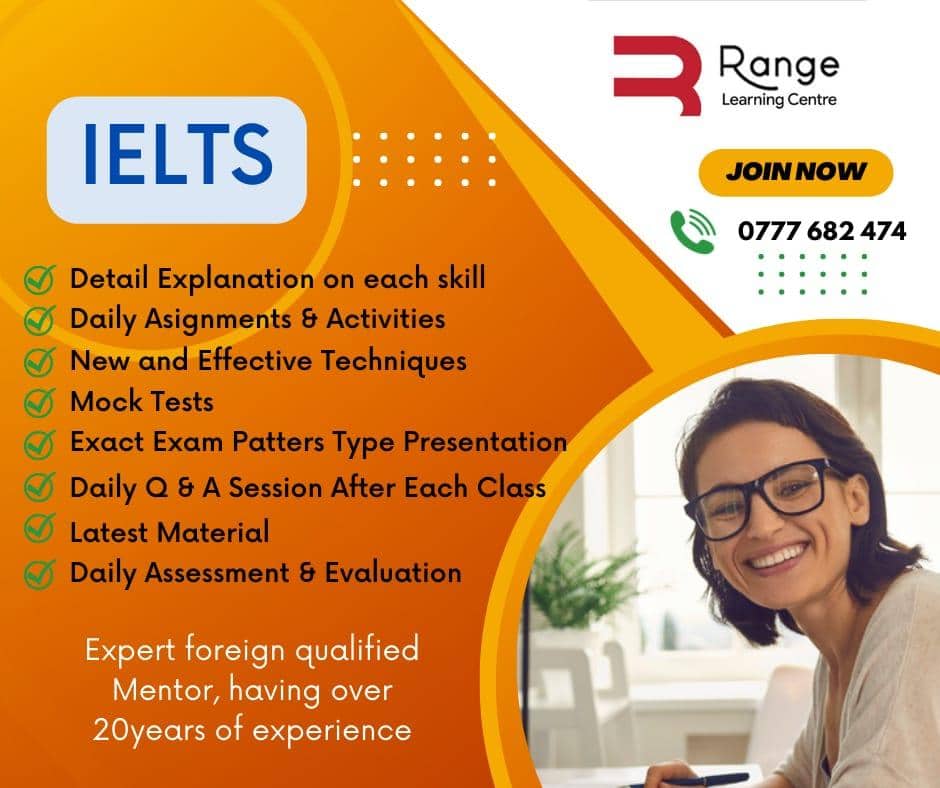 IELTS

Range
Learning Centre

JOIN NOW

0777 682 474

Detail Explanation on each skill
Daily Asignments & Activities
New and Effective Techniques
Mock Tests
Exact Exam Patters Type Presentation
Daily Q & A Session After Each Class
Latest Material
Daily Assessment & Evaluation

Expert foreign qualified Mentor, having over 20years of experience